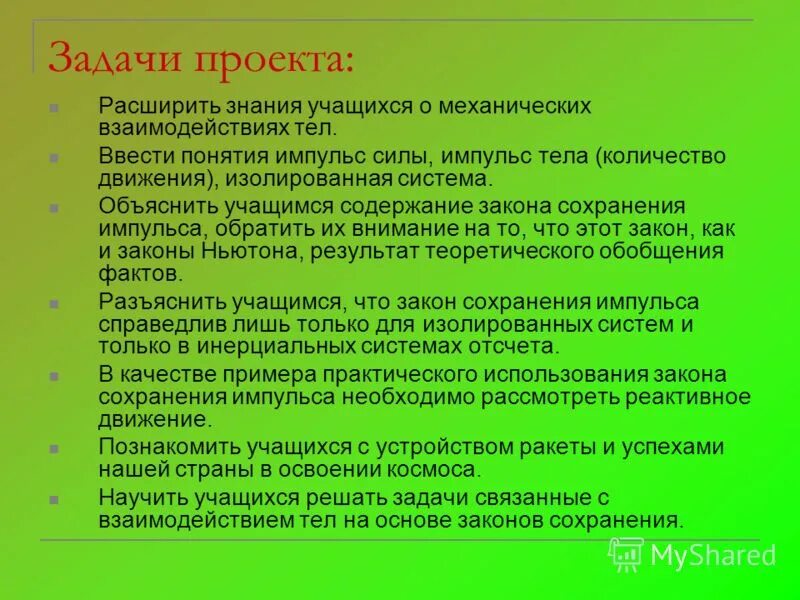 Задачи проекта:

Расширить знания учащихся о механических взаимодействиях тел.

Ввести понятия импульс силы, импульс тела (количество движения), изолированная система.

Объяснить учащимся содержание закона сохранения импульса, обратить их внимание на то, что этот закон, как и законы Ньютона, результат теоретического обобщения фактов.

Разъяснить учащимся, что закон сохранения импульса справедлив лишь только для изолированных систем и только в инерциальных системах отсчета.

В качестве примера практического использования закона сохранения импульса необходимо рассмотреть реактивное движение.

Познакомить учащихся с устройством ракеты и успехами нашей страны в освоении космоса.

Научить учащихся решать задачи связанные с взаимодействием тел на основе законов сохранения.

MyShared